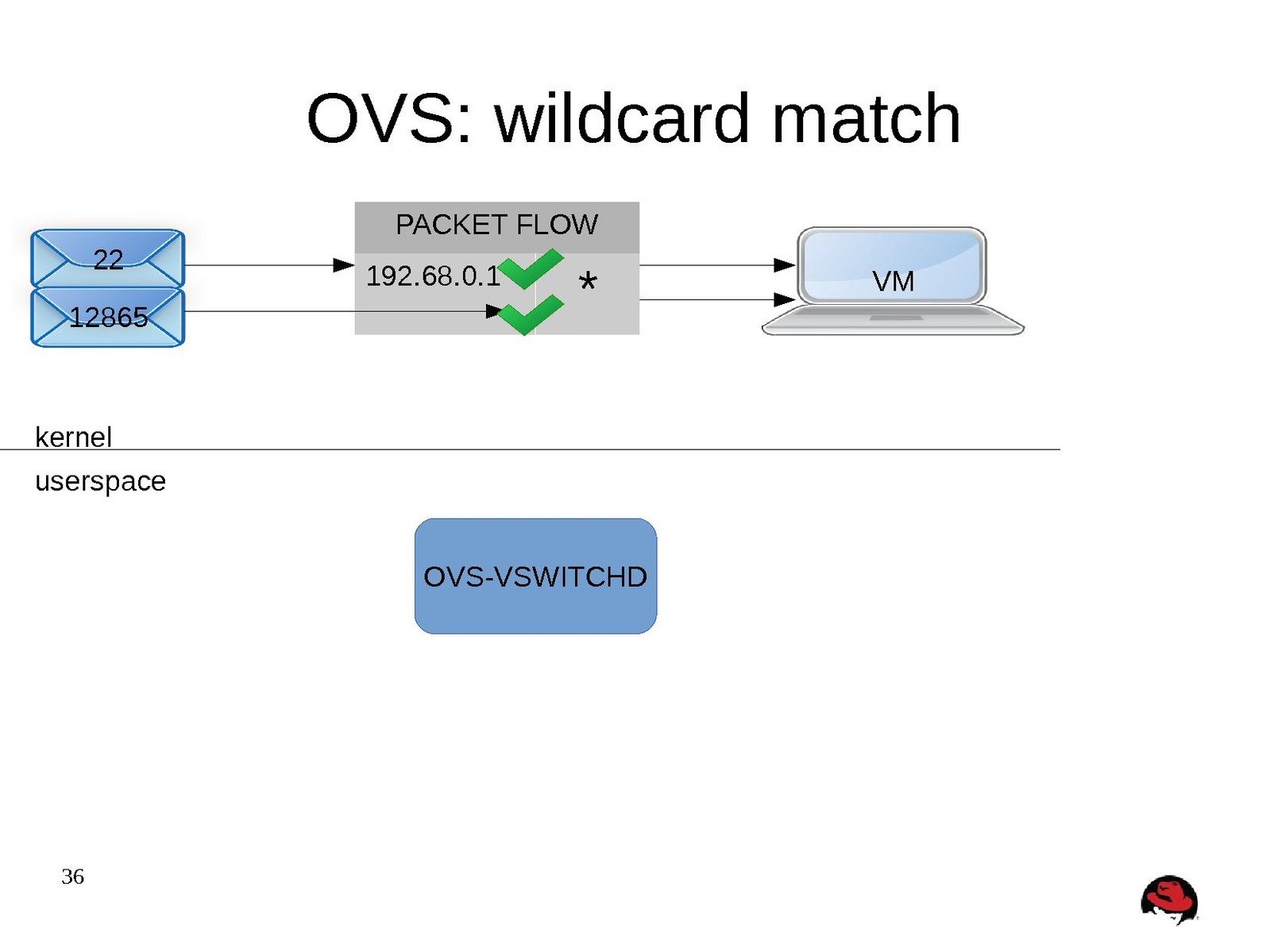 OVS: wildcard match

22

12865

PACKET FLOW

192.68.0.1 *

VM

kernel

userspace

OVS-VSWITCHD

36